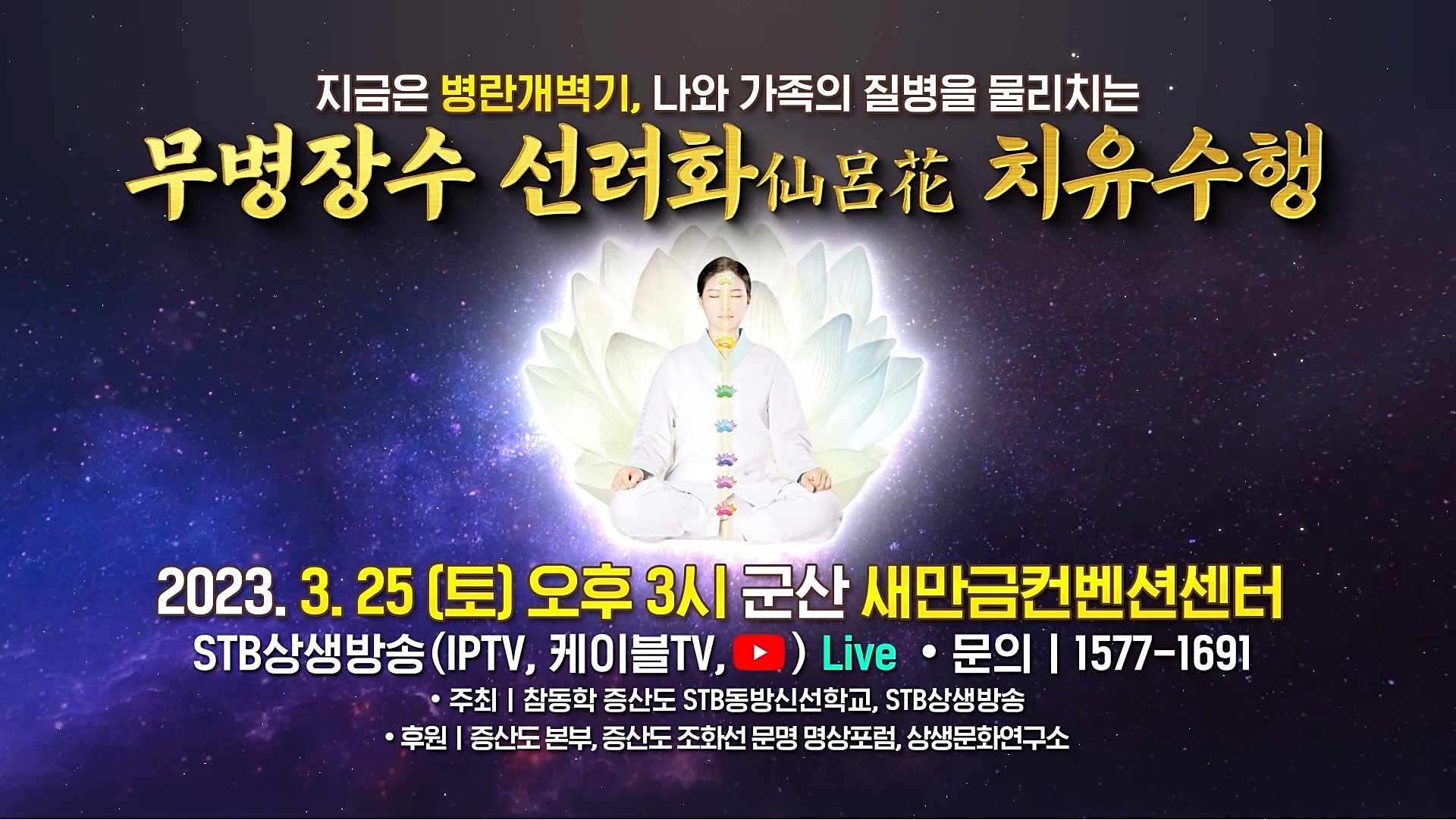 지금은 병란개벽기, 나와 가족의 질병을 물리치는

무병장수 선려화仙呂花 치유수행

2023. 3. 25 (토) 오후 3시 군산 새만금컨벤션센터

STB상생방송(IPTV, 케이블TV, ) Live • 문의 | 1577-1691

• 주최 | 참동학 증산도 STB동방신선학교, STB상생방송

• 후원 | 증산도 본부, 증산도 조화선 문명 명상포럼, 상생문화연구소